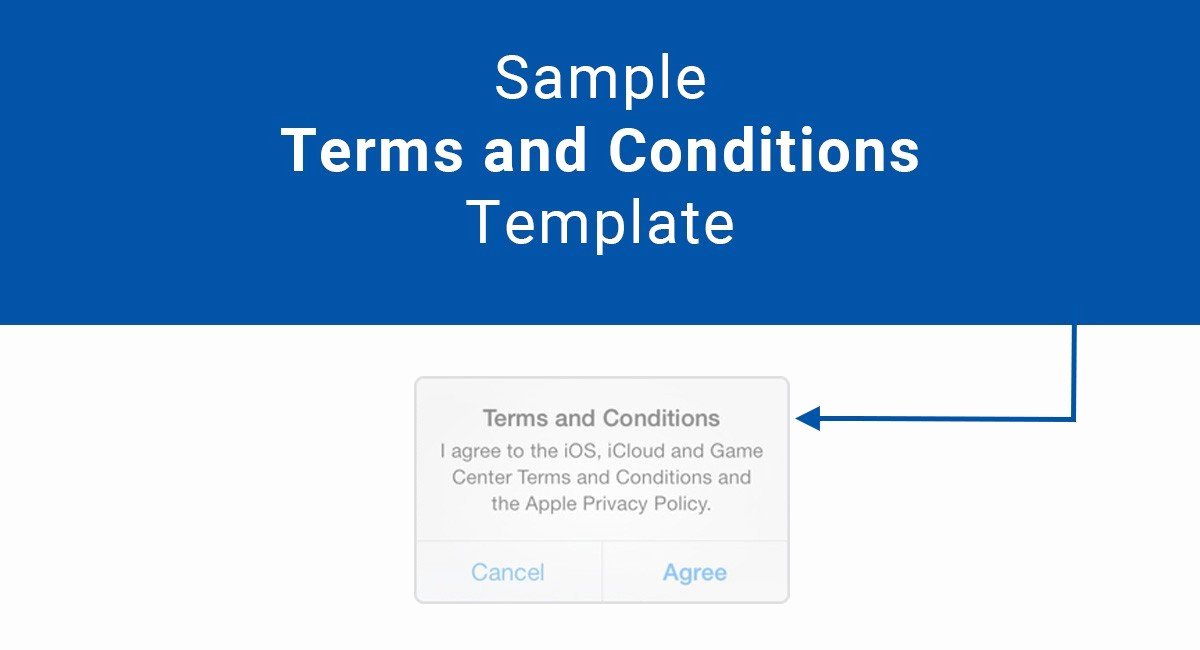 Sample
Terms and Conditions
Template

Terms and Conditions
I agree to the iOS, iCloud and Game Center Terms and Conditions and the Apple Privacy Policy.

Cancel
Agree